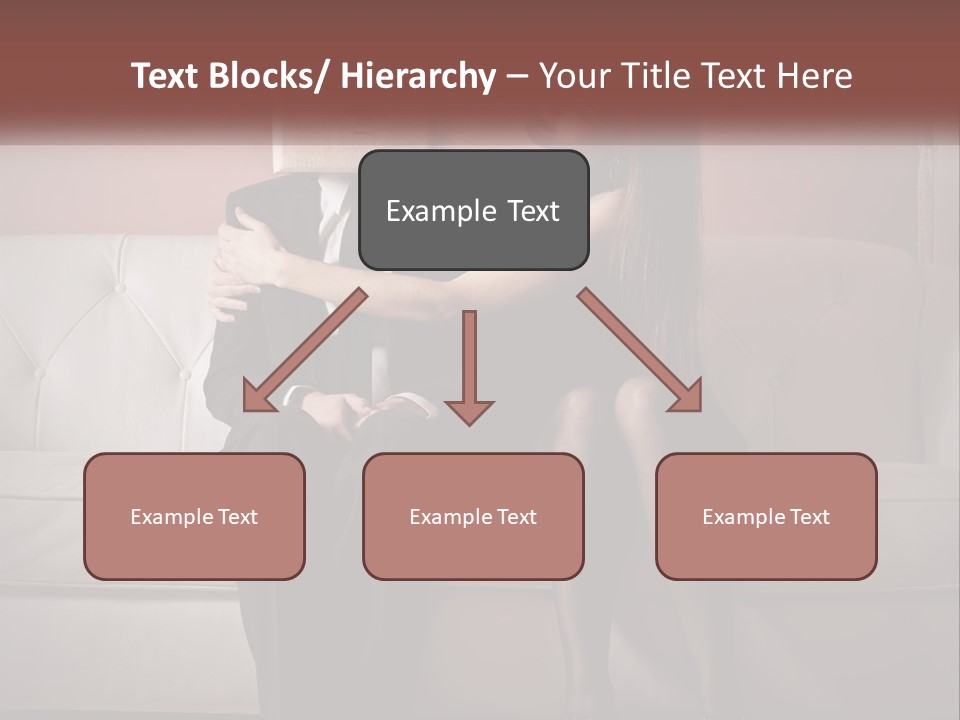 Text Blocks/ Hierarchy – Your Title Text Here

Example Text

Example Text

Example Text

Example Text